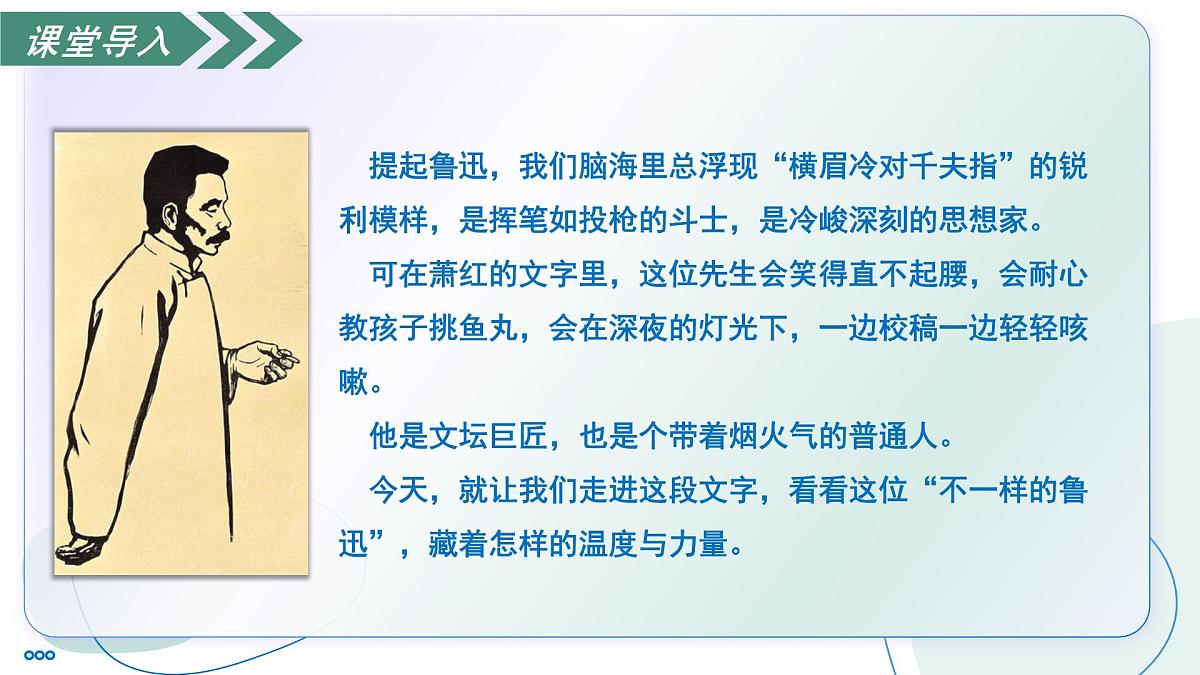 课堂导入

提起鲁迅，我们脑海里总浮现“横眉冷对千夫指”的锐利模样，是挥笔如投枪的斗士，是冷峻深刻的思想家。

可在萧红的文字里，这位先生会笑得直不起腰，会耐心教孩子挑鱼丸，会在深夜的灯光下，一边校稿一边轻轻咳嗽。

他是文坛巨匠，也是个带着烟火气的普通人。

今天，就让我们走进这段文字，看看这位“不一样的鲁迅”，藏着怎样的温度与力量。